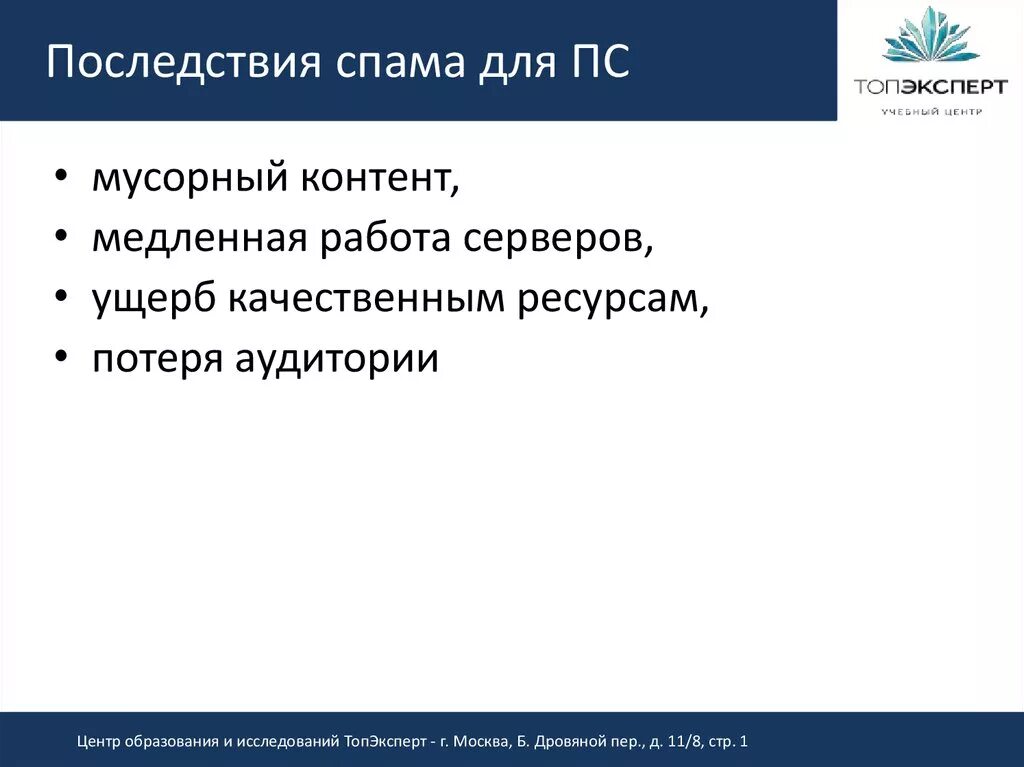 Последствия спама для ПС

ТОПЭКСПЕРТ
УЧЕБНЫЙ ЦЕНТР

• мусорный контент,
• медленная работа серверов,
• ущерб качественным ресурсам,
• потеря аудитории

Центр образования и исследований ТопЭксперт - г. Москва, Б. Дровяной пер., д. 11/8, стр. 1